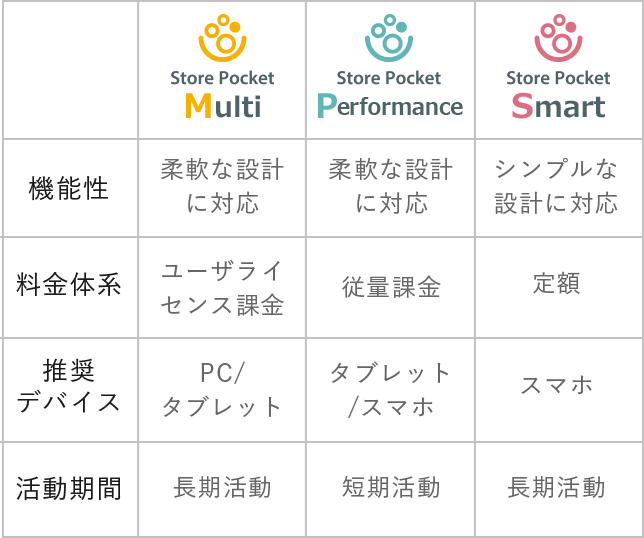 | | Store Pocket Multi | Store Pocket Performance | Store Pocket Smart |
|---|---|---|---|
| 機能性 | 柔軟な設計に対応 | 柔軟な設計に対応 | シンプルな設計に対応 |
| 料金体系 | ユーザライセンス課金 | 従量課金 | 定額 |
| 推奨デバイス | PC/タブレット | タブレット/スマホ | スマホ |
| 活動期間 | 長期活動 | 短期活動 | 長期活動 |